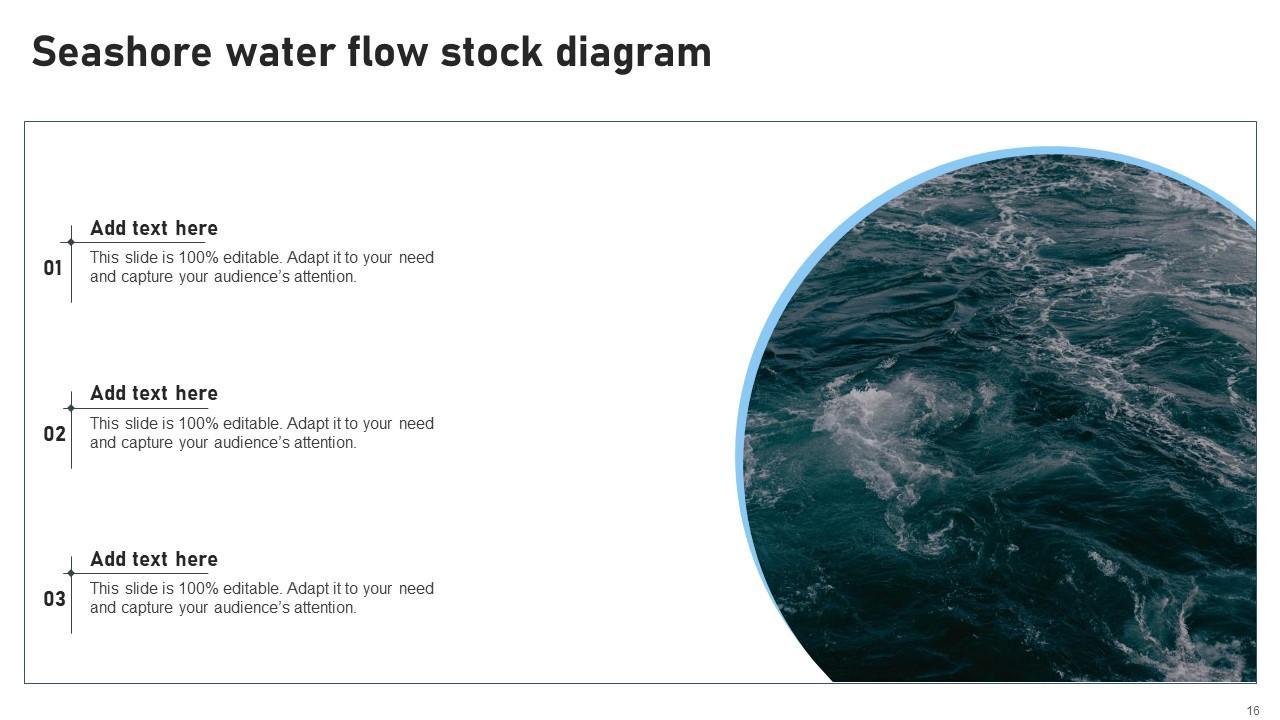 Seashore water flow stock diagram

01
Add text here
This slide is 100% editable. Adapt it to your need and capture your audience's attention.

02
Add text here
This slide is 100% editable. Adapt it to your need and capture your audience's attention.

03
Add text here
This slide is 100% editable. Adapt it to your need and capture your audience's attention.

16